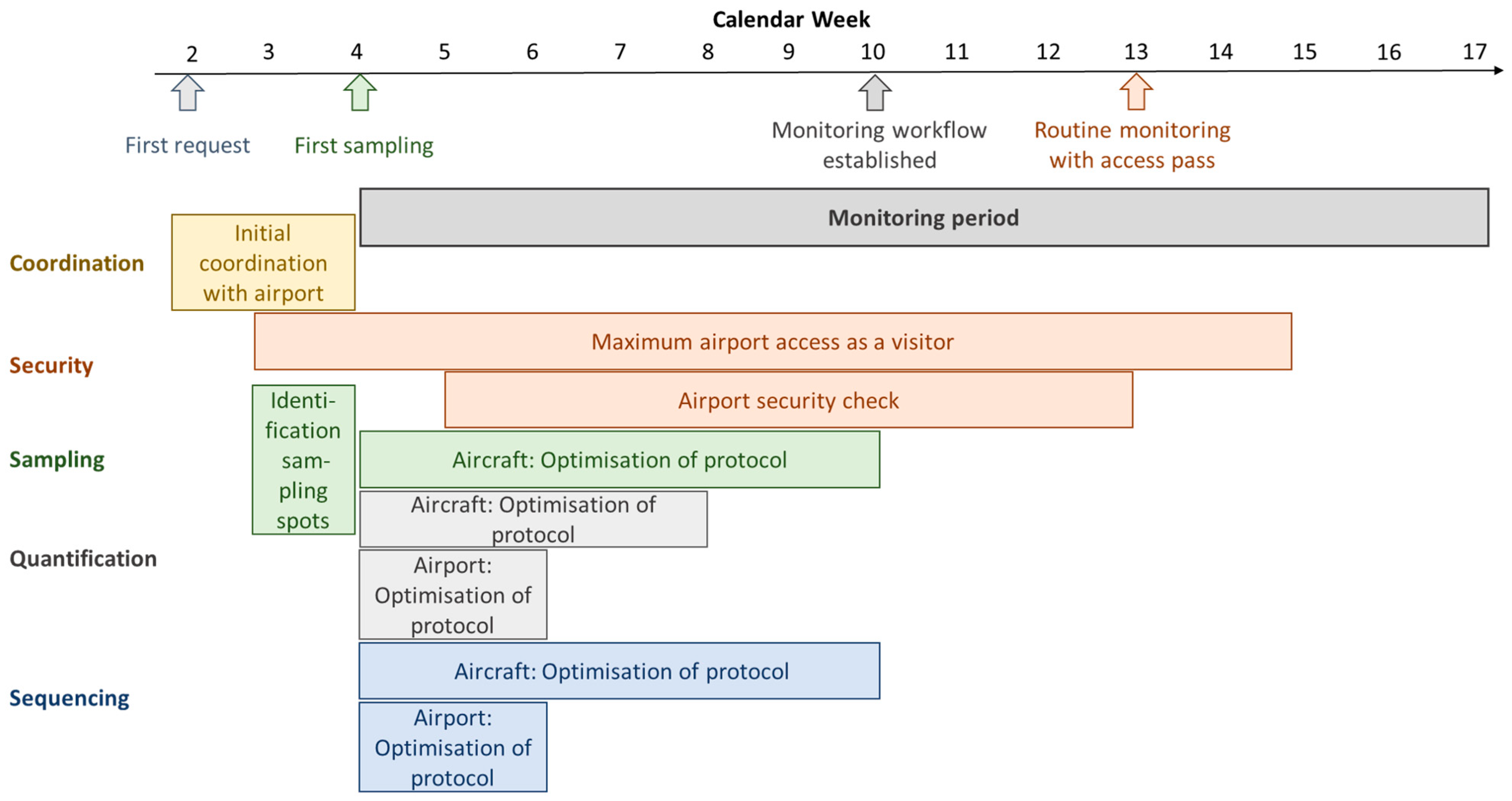 Calendar Week

2 3 4 5 6 7 8 9 10 11 12 13 14 15 16 17

First request

First sampling

Monitoring workflow established

Routine monitoring with access pass

Monitoring period

Coordination

Initial coordination with airport

Security

Maximum airport access as a visitor

Airport security check

Sampling

Identification sampling spots

Aircraft: Optimisation of protocol

Quantification

Aircraft: Optimisation of protocol

Airport: Optimisation of protocol

Sequencing

Aircraft: Optimisation of protocol

Airport: Optimisation of protocol